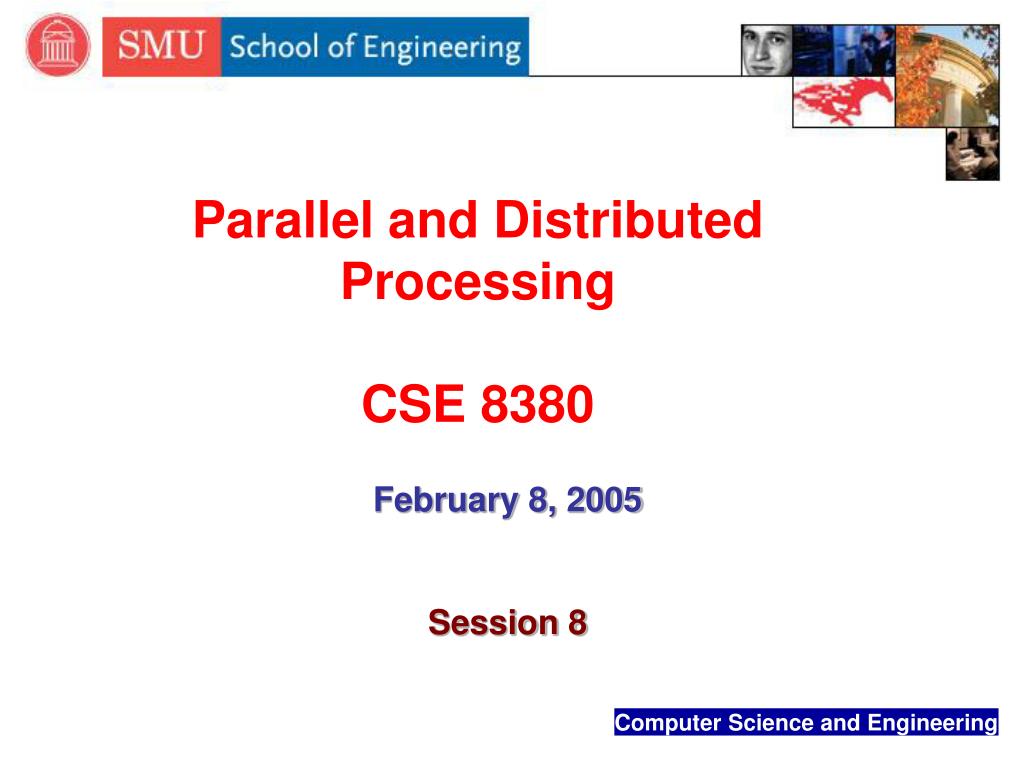 SMU School of Engineering

Parallel and Distributed Processing

CSE 8380

February 8, 2005

Session 8

Computer Science and Engineering